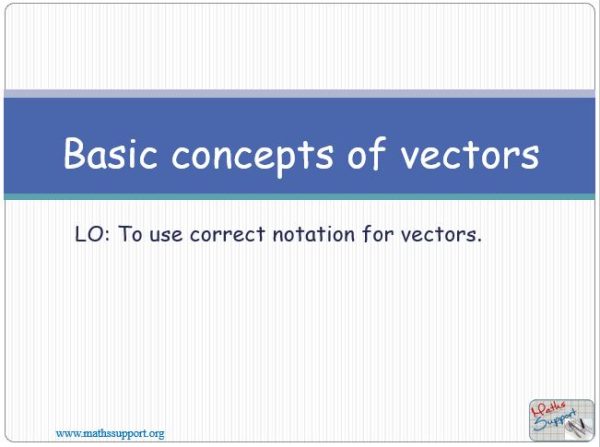 Basic concepts of vectors

LO: To use correct notation for vectors.

www.mathssupport.org

Maths Support